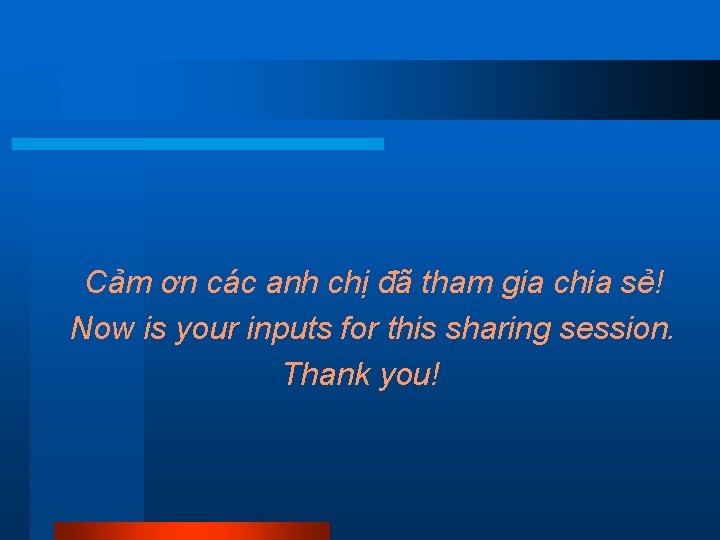 Cảm ơn các anh chị đã tham gia chia sẻ!
Now is your inputs for this sharing session.
Thank you!